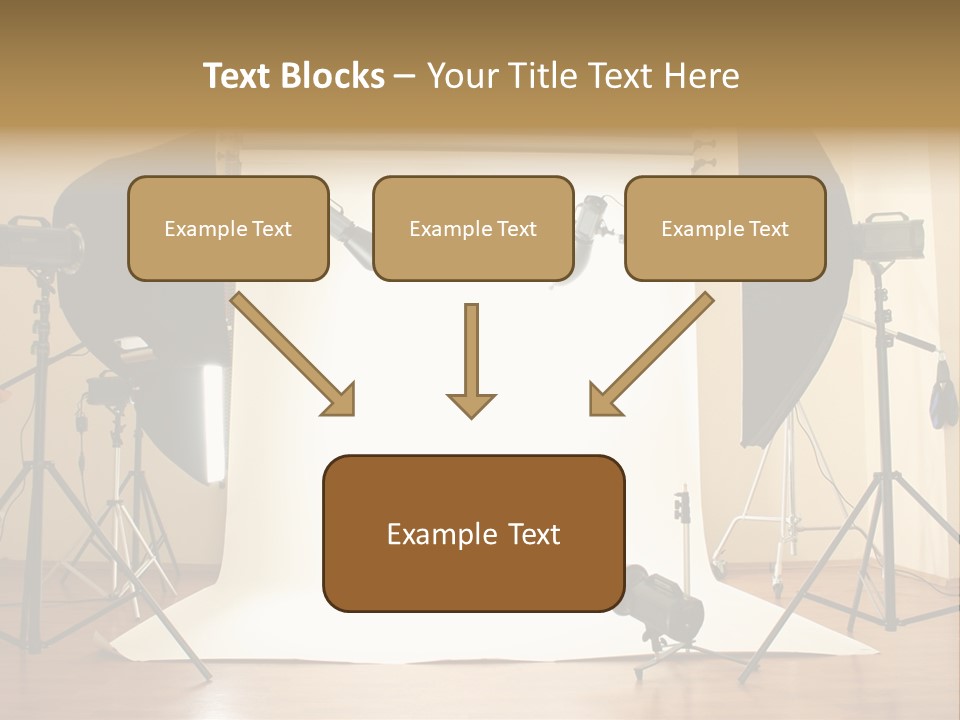 Text Blocks – Your Title Text Here

Example Text

Example Text

Example Text

Example Text